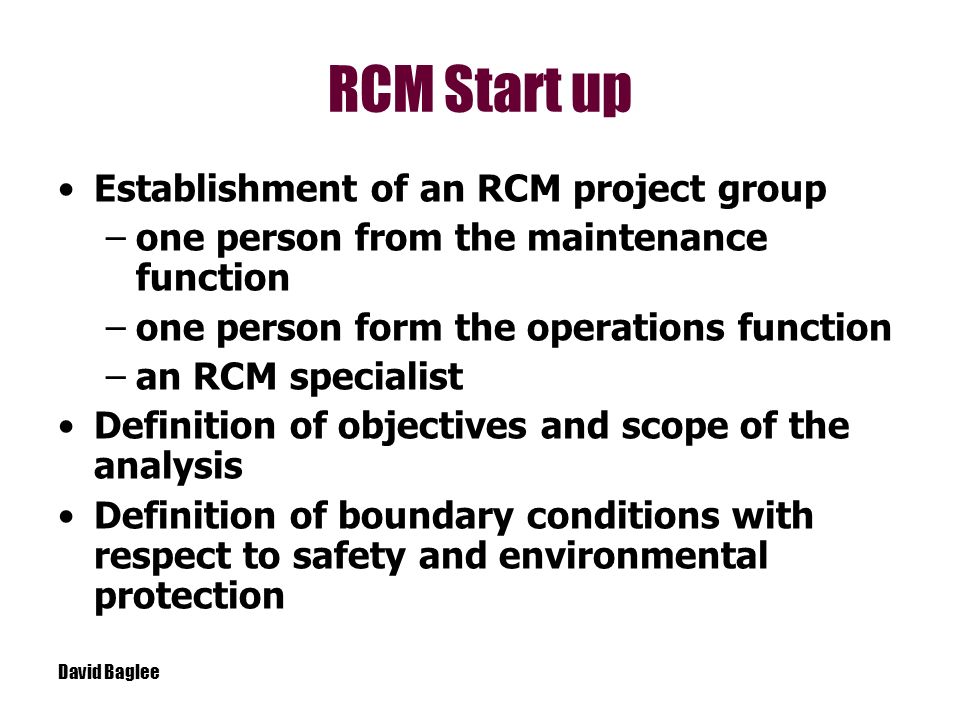 RCM Start up

• Establishment of an RCM project group
  – one person from the maintenance function
  – one person form the operations function
  – an RCM specialist
• Definition of objectives and scope of the analysis
• Definition of boundary conditions with respect to safety and environmental protection

David Baglee